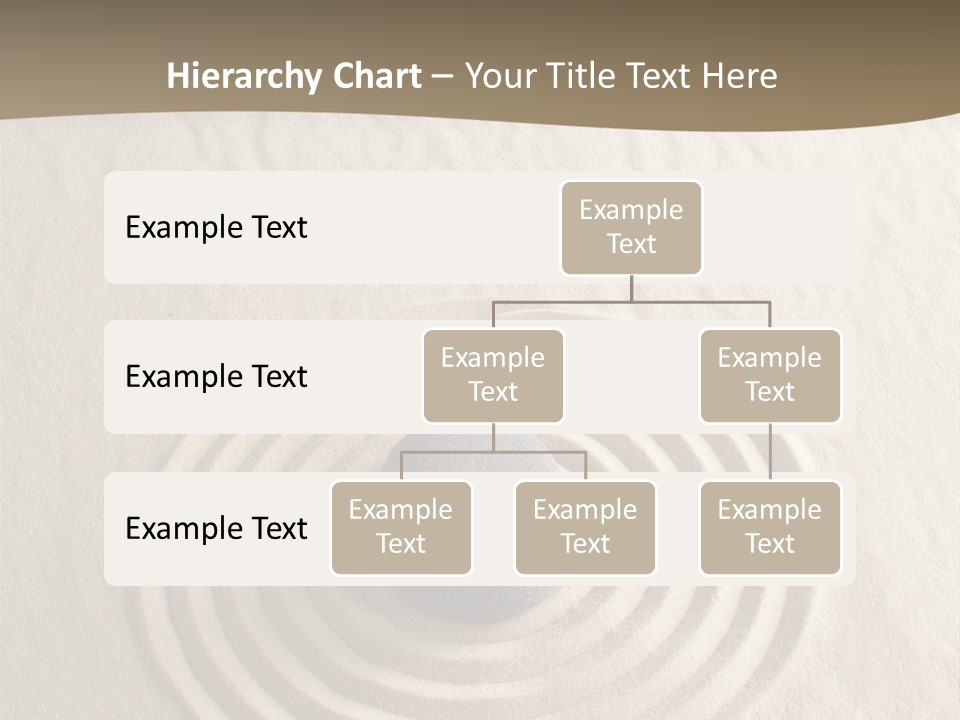 Hierarchy Chart – Your Title Text Here

Example Text

Example Text

Example Text

Example Text

Example Text

Example Text

Example Text

Example Text

Example Text